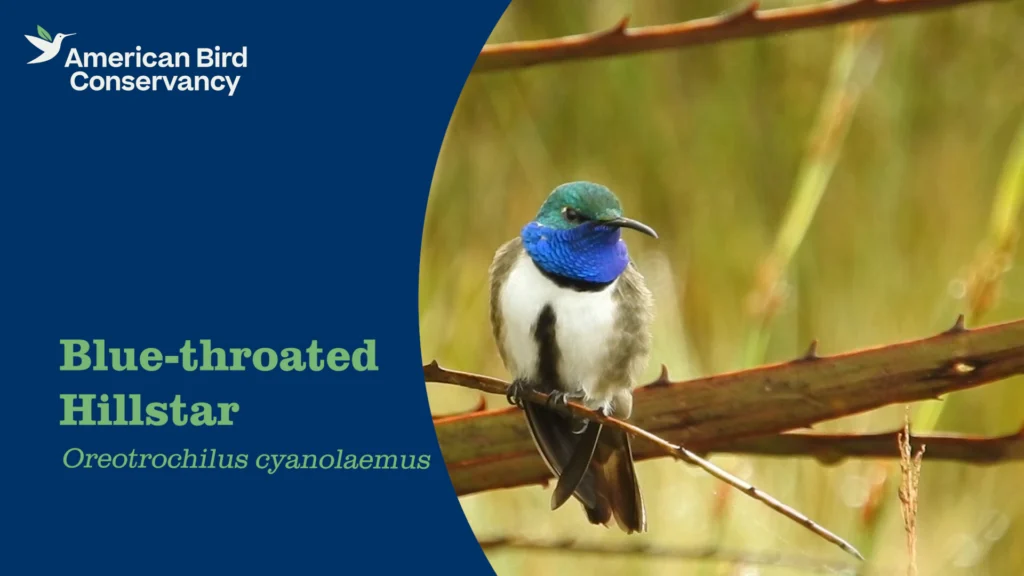 American Bird Conservancy

Blue-throated Hillstar

Oreotrochilus cyanolaemus